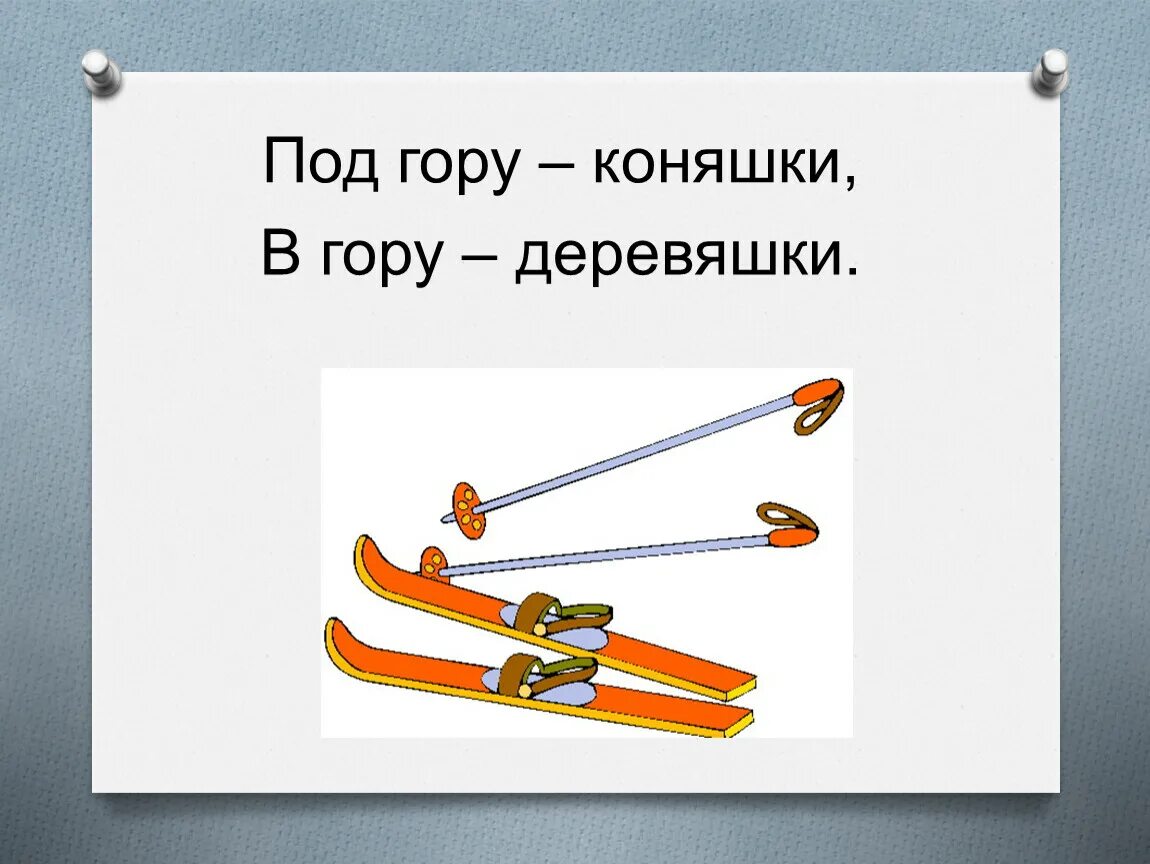 Под гору – коняшки,
В гору – деревяшки.